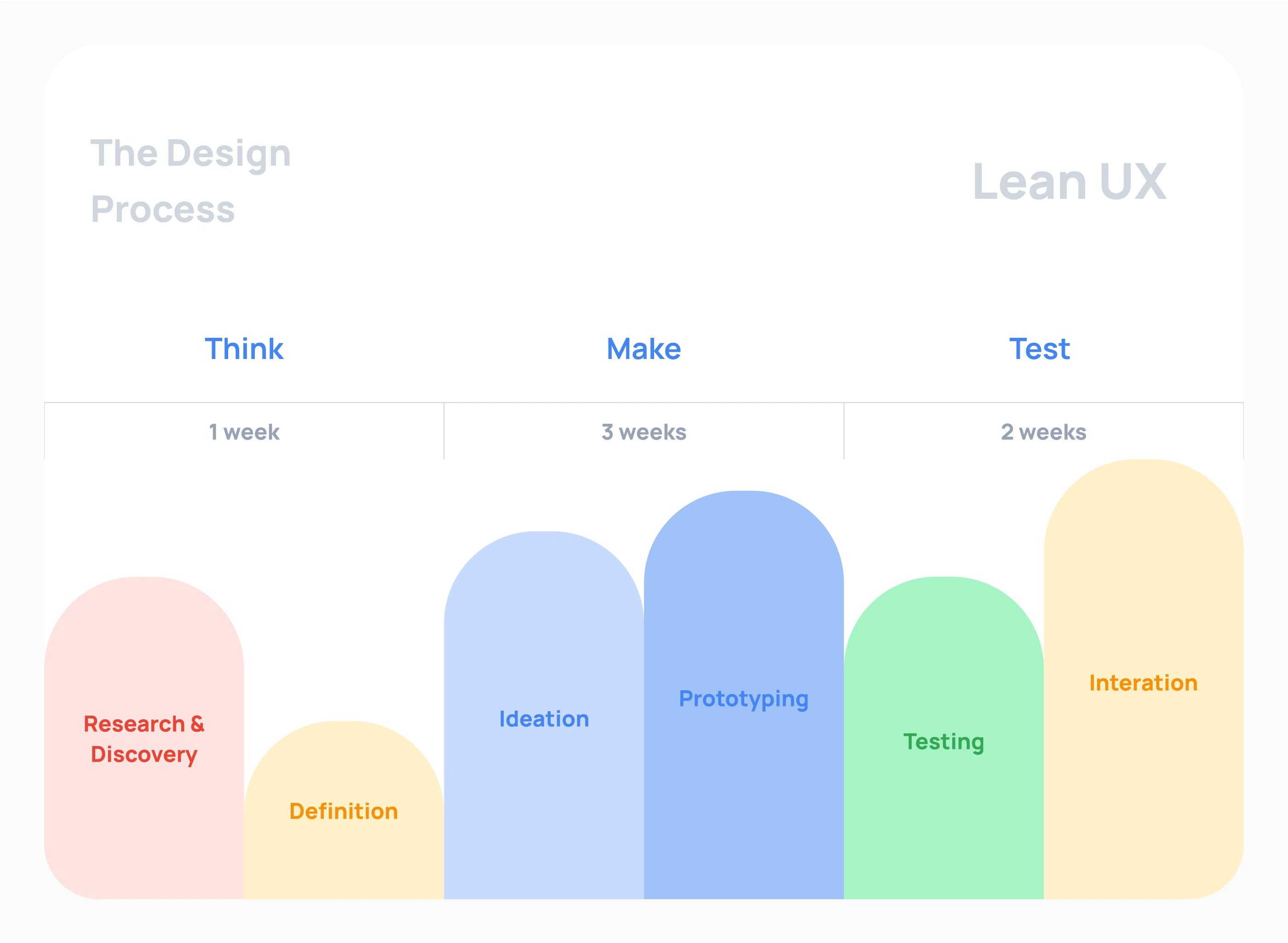 The Design Process

Lean UX

Think

Make

Test

1 week

3 weeks

2 weeks

Research & Discovery

Definition

Ideation

Prototyping

Testing

Interation